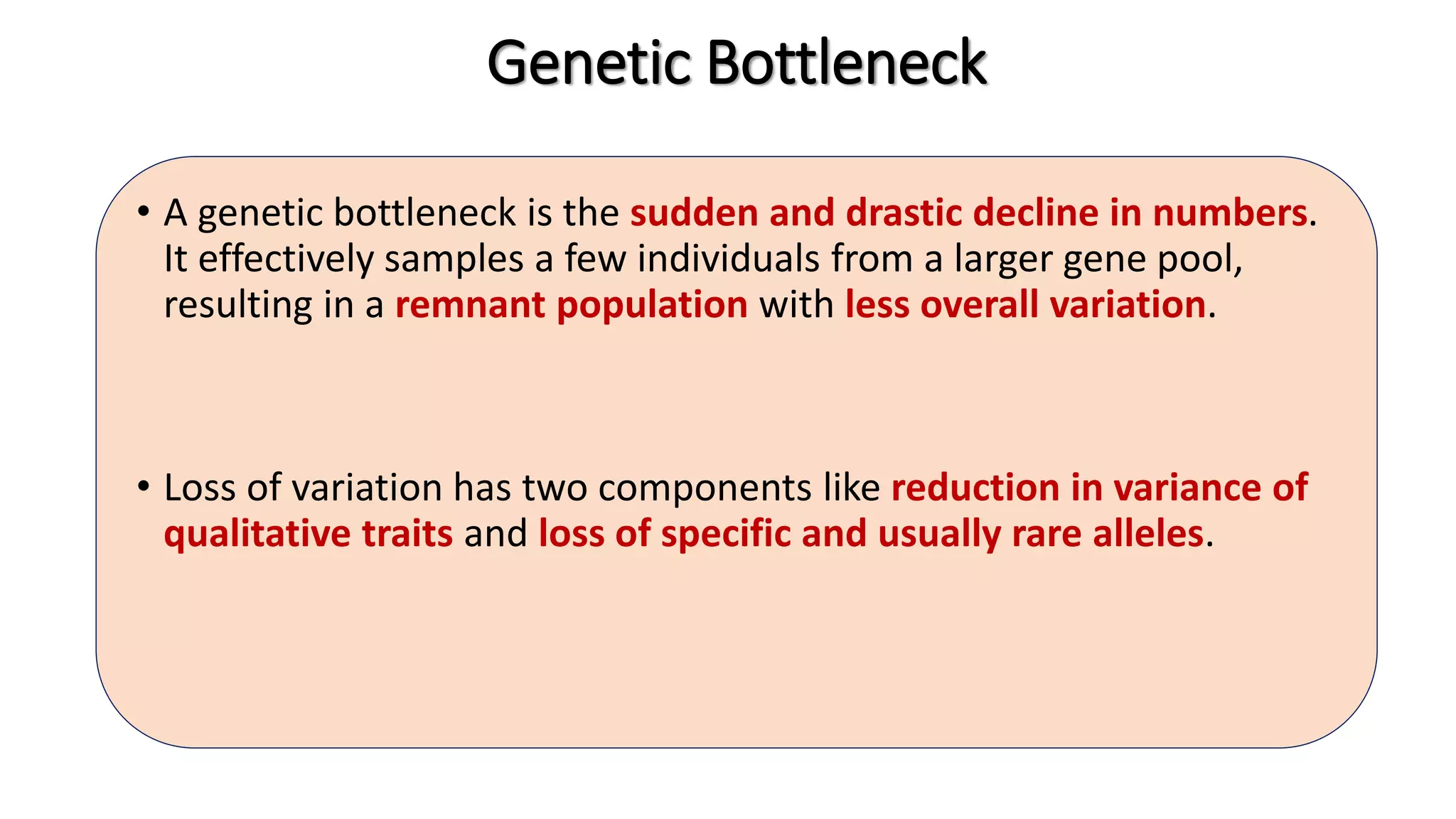 Genetic Bottleneck

• A genetic bottleneck is the sudden and drastic decline in numbers. It effectively samples a few individuals from a larger gene pool, resulting in a remnant population with less overall variation.

• Loss of variation has two components like reduction in variance of qualitative traits and loss of specific and usually rare alleles.